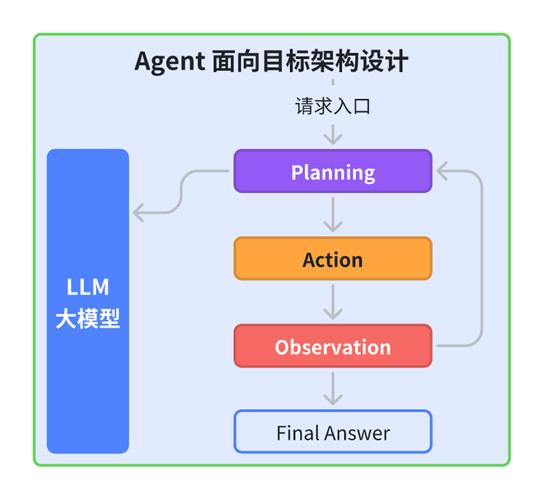 Agent 面向目标架构设计

请求入口

LLM
大模型

Planning

Action

Observation

Final Answer